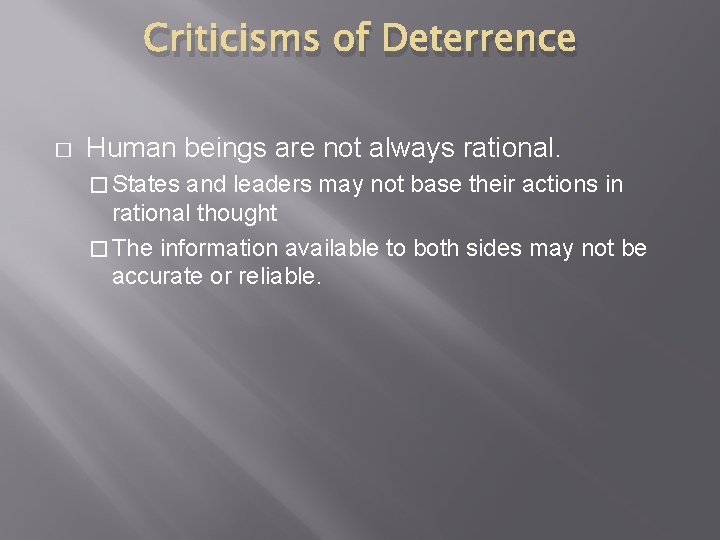 Criticisms of Deterrence

□ Human beings are not always rational.

□ States and leaders may not base their actions in rational thought

□ The information available to both sides may not be accurate or reliable.